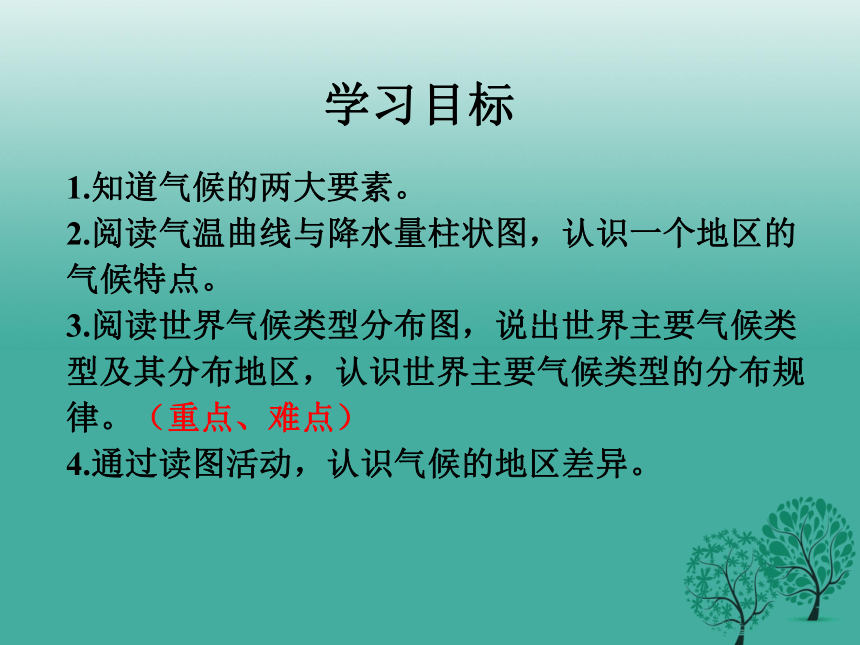 学习目标

1.知道气候的两大要素。
2.阅读气温曲线与降水量柱状图，认识一个地区的气候特点。
3.阅读世界气候类型分布图，说出世界主要气候类型及其分布地区，认识世界主要气候类型的分布规律。（重点、难点）
4.通过读图活动，认识气候的地区差异。